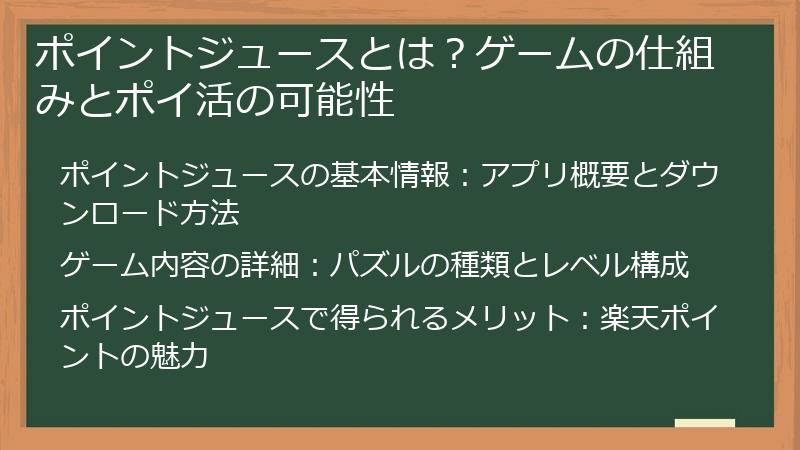 ポイントジュースとは？ゲームの仕組みとポイ活の可能性

ポイントジュースの基本情報：アプリ概要とダウンロード方法

ゲーム内容の詳細：パズルの種類とレベル構成

ポイントジュースで得られるメリット：楽天ポイントの魅力